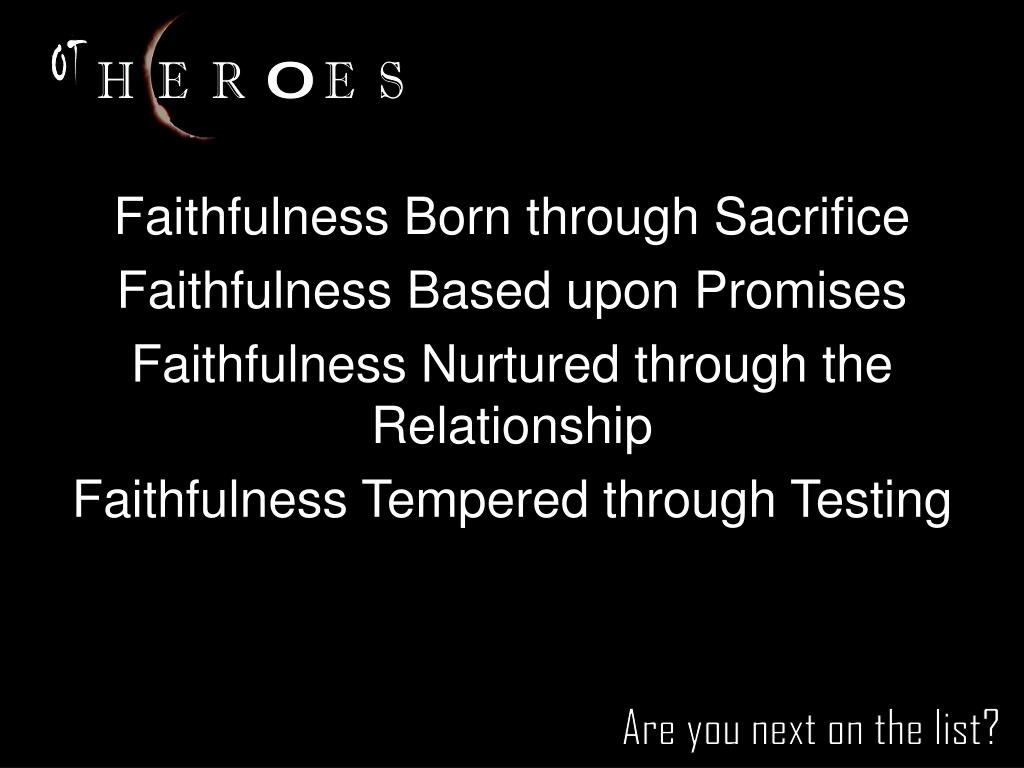 OT HEROES

Faithfulness Born through Sacrifice

Faithfulness Based upon Promises

Faithfulness Nurtured through the Relationship

Faithfulness Tempered through Testing

Are you next on the list?